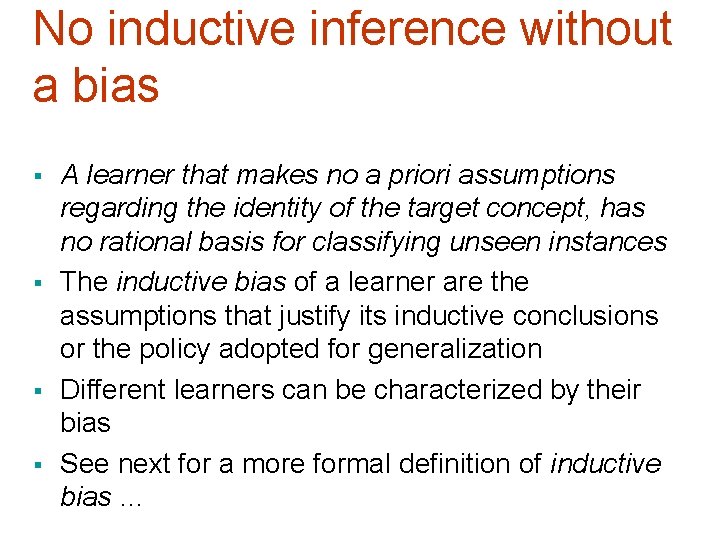 No inductive inference without a bias

▪ A learner that makes no a priori assumptions regarding the identity of the target concept, has no rational basis for classifying unseen instances

▪ The inductive bias of a learner are the assumptions that justify its inductive conclusions or the policy adopted for generalization

▪ Different learners can be characterized by their bias

▪ See next for a more formal definition of inductive bias …